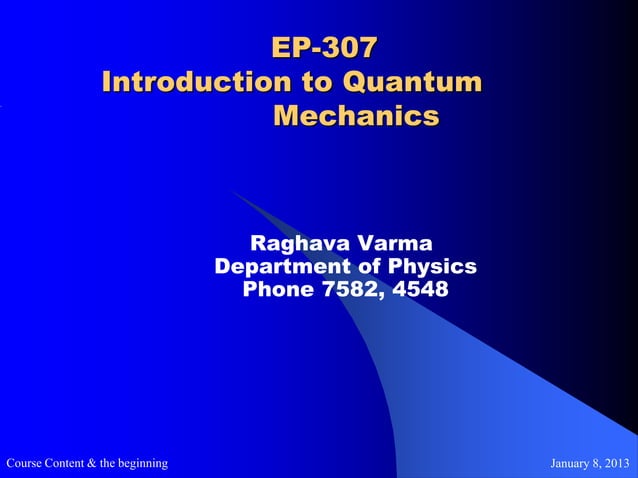 EP-307
Introduction to Quantum Mechanics

Raghava Varma
Department of Physics
Phone 7582, 4548

Course Content & the beginning

January 8, 2013